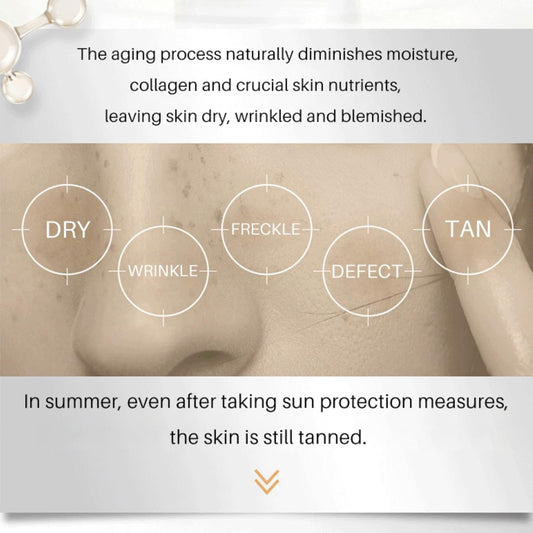 The aging process naturally diminishes moisture, collagen and crucial skin nutrients, leaving skin dry, wrinkled and blemished.

DRY

WRINKLE

FRECKLE

DEFECT

TAN

In summer, even after taking sun protection measures, the skin is still tanned.